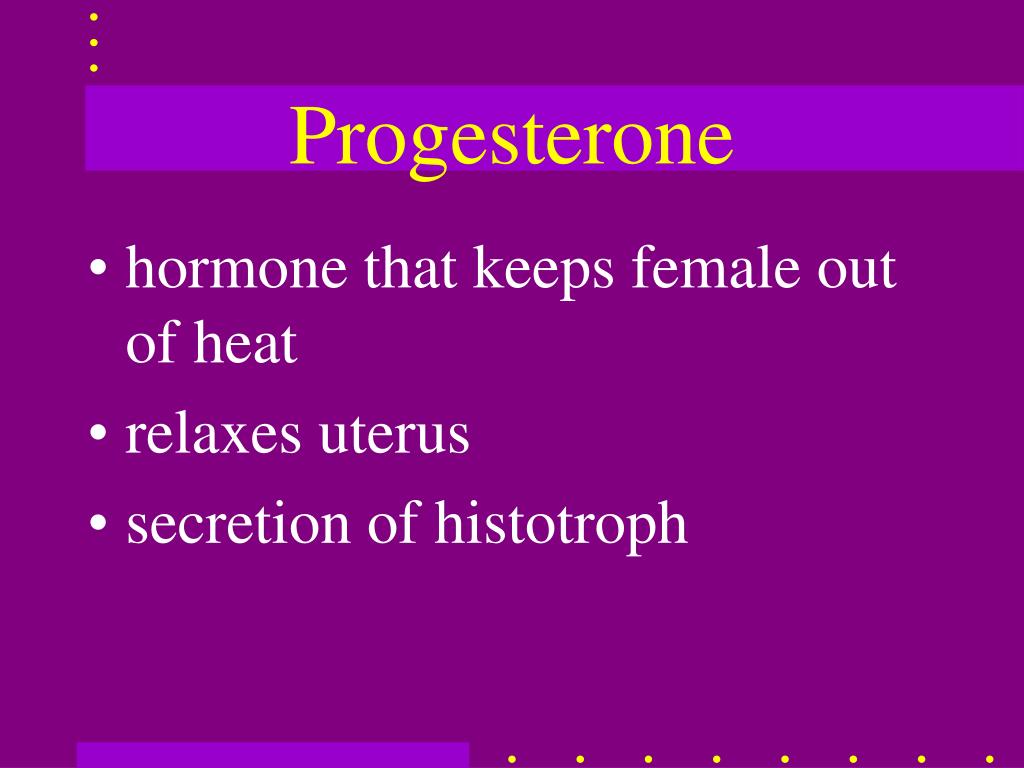 Progesterone

• hormone that keeps female out of heat
• relaxes uterus
• secretion of histotroph